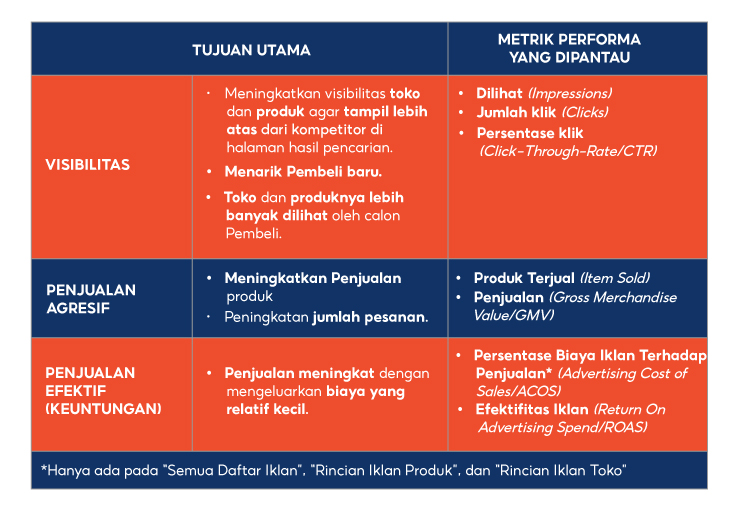 | TUJUAN UTAMA | | METRIK PERFORMA YANG DIPANTAU |
|---|---|---|
| VISIBILITAS | · Meningkatkan visibilitas toko dan produk agar tampil lebih atas dari kompetitor di halaman hasil pencarian. • Menarik Pembeli baru. • Toko dan produknya lebih banyak dilihat oleh calon Pembeli. | • Dilihat (Impressions) • Jumlah klik (Clicks) • Persentase klik (Click-Through-Rate/CTR) |
| PENJUALAN AGRESIF | • Meningkatkan Penjualan produk · Peningkatan jumlah pesanan. | • Produk Terjual (Item Sold) • Penjualan (Gross Merchandise Value/GMV) |
| PENJUALAN EFEKTIF (KEUNTUNGAN) | • Penjualan meningkat dengan mengeluarkan biaya yang relatif kecil. | • Persentase Biaya Iklan Terhadap Penjualan* (Advertising Cost of Sales/ACOS) • Efektifitas Iklan (Return On Advertising Spend/ROAS) |

*Hanya ada pada "Semua Daftar Iklan", "Rincian Iklan Produk", dan "Rincian Iklan Toko"